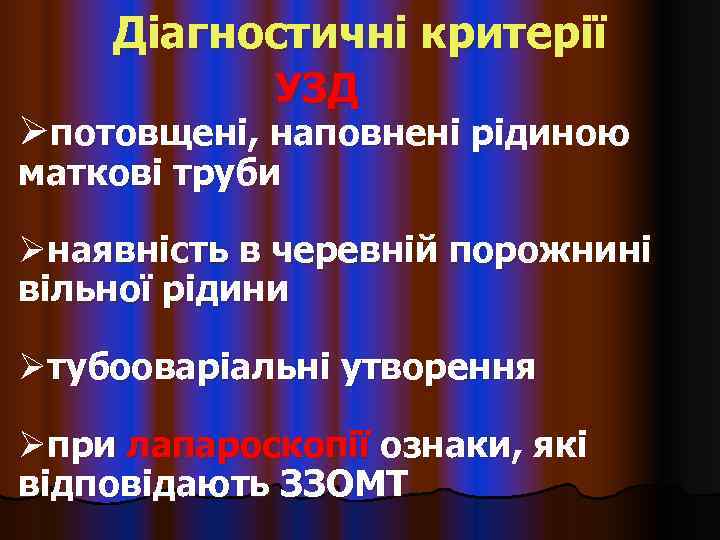 Діагностичні критерії
УЗД

➢потовщені, наповнені рідиною маткові труби

➢наявність в черевній порожнині вільної рідини

➢тубооваріальні утворення

➢при лапароскопії ознаки, які відповідають ЗЗОМТ